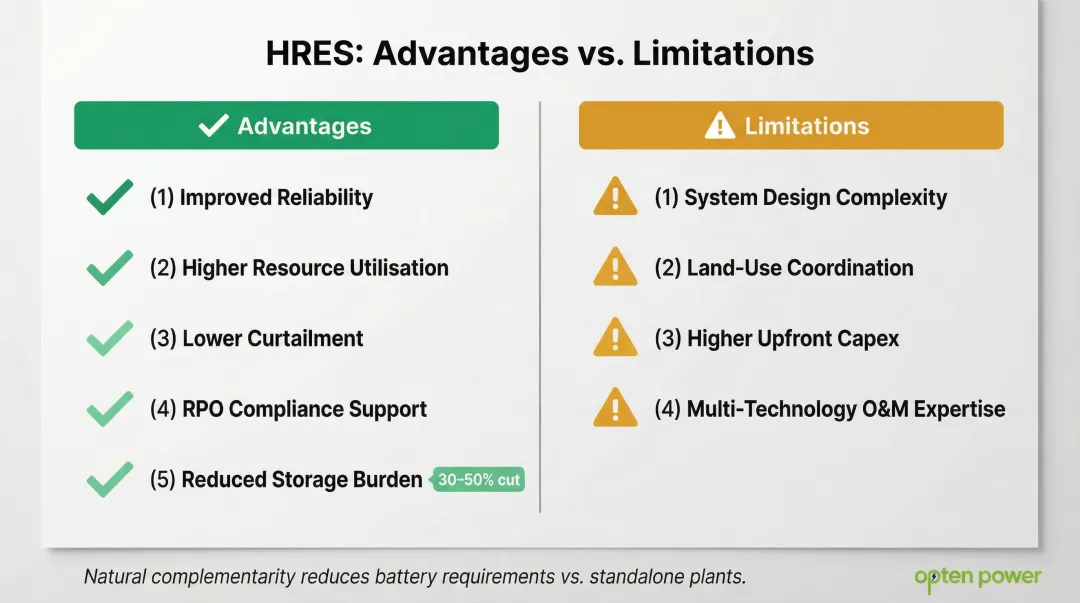 HRES: Advantages vs. Limitations

Advantages

(1) Improved Reliability

(2) Higher Resource Utilisation

(3) Lower Curtailment

(4) RPO Compliance Support

(5) Reduced Storage Burden 30–50% cut

Limitations

(1) System Design Complexity

(2) Land-Use Coordination

(3) Higher Upfront Capex

(4) Multi-Technology O&M Expertise

Natural complementarity reduces battery requirements vs. standalone plants.

opten power